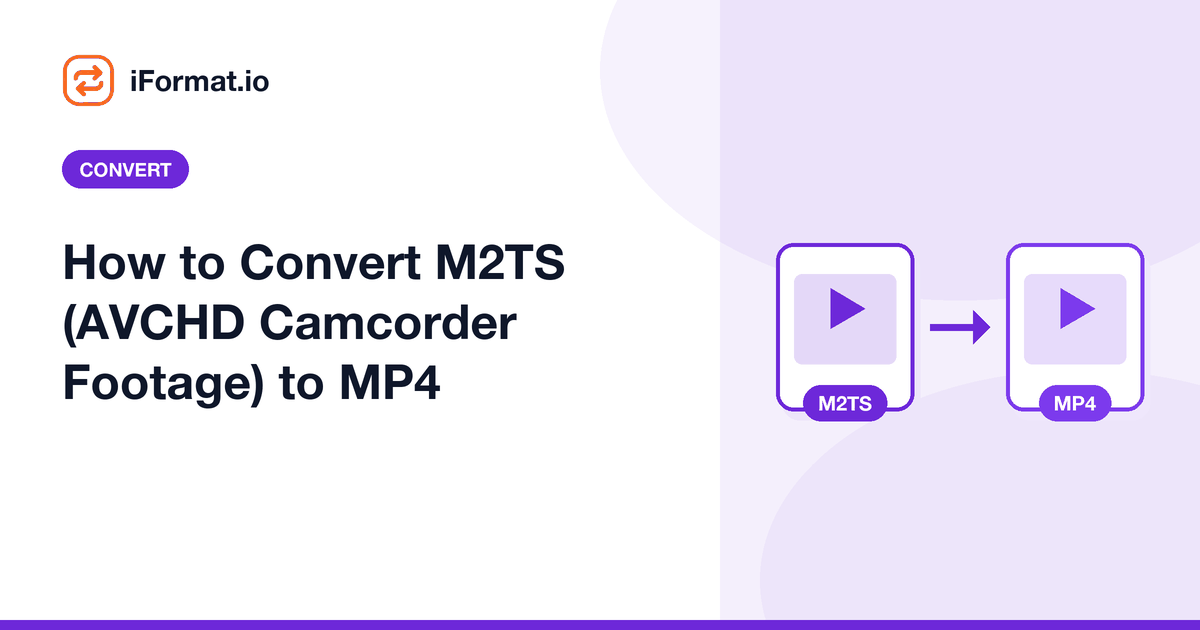 iFormat.io

CONVERT

How to Convert M2TS (AVCHD Camcorder Footage) to MP4

M2TS

MP4